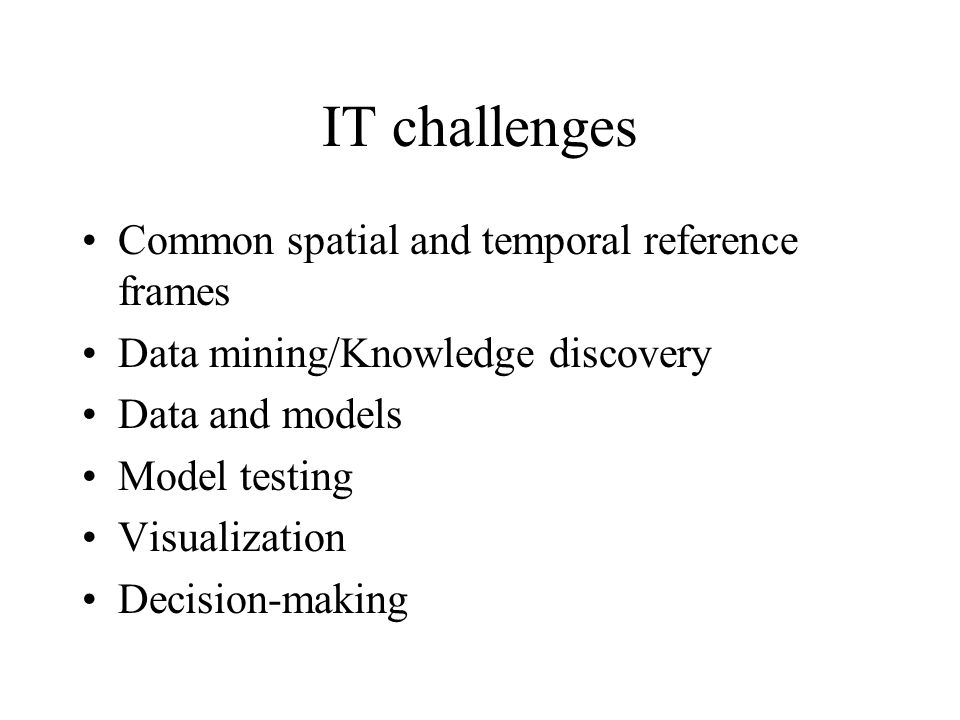 IT challenges

• Common spatial and temporal reference frames
• Data mining/Knowledge discovery
• Data and models
• Model testing
• Visualization
• Decision-making